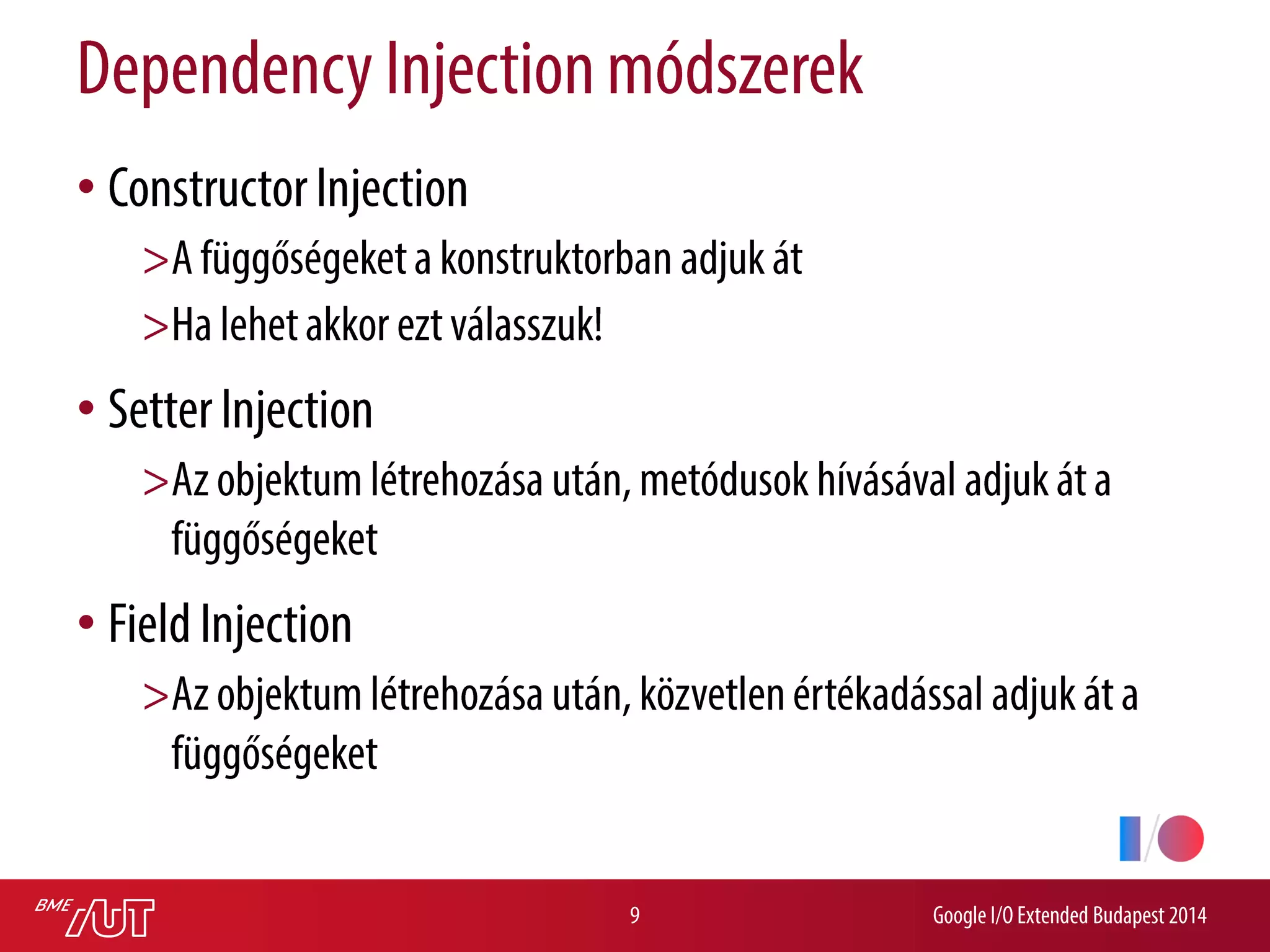 Dependency Injection módszerek

• Constructor Injection

>A függőségeket a konstruktorban adjuk át

>Ha lehet akkor ezt válasszuk!

• Setter Injection

>Az objektum létrehozása után, metódusok hívásával adjuk át a függőségeket

• Field Injection

>Az objektum létrehozása után, közvetlen értékadással adjuk át a függőségeket

I/O

BME AUT

9

Google I/O Extended Budapest 2014